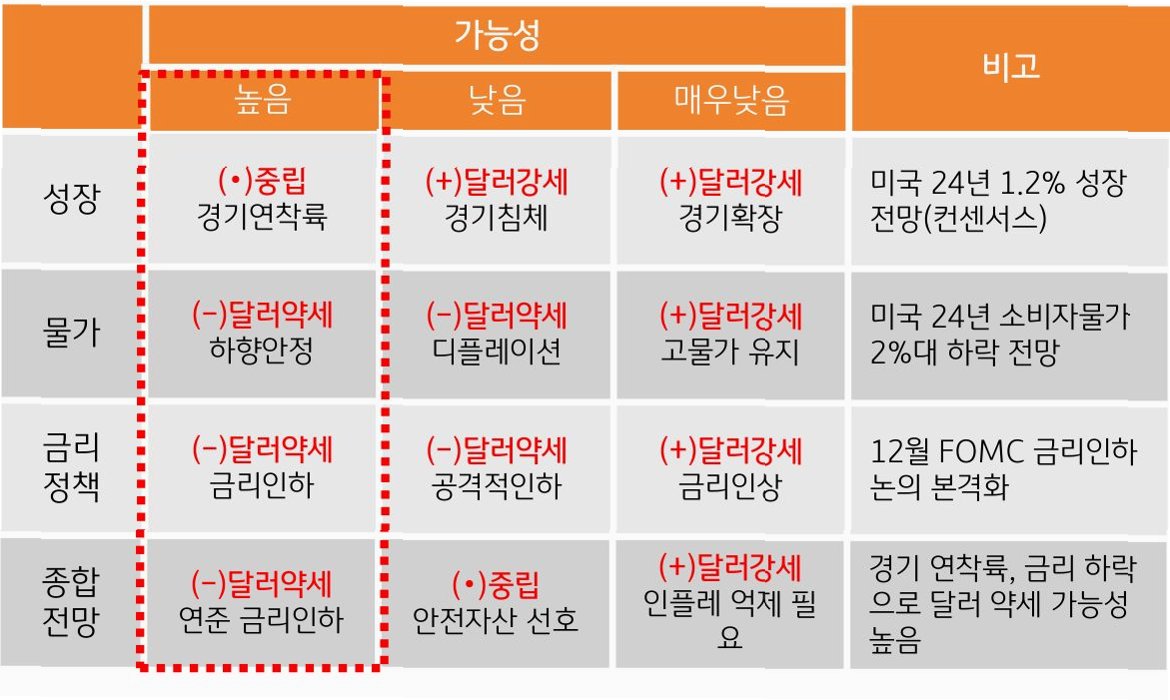 |  | 가능성 |  |  | 비고 |
|---|---|---|---|---|
|  | 높음 | 낮음 | 매우낮음 |  |
| 성장 | (•)중립 경기연착륙 | (+)달러강세 경기침체 | (+)달러강세 경기확장 | 미국 24년 1.2% 성장 전망(컨센서스) |
| 물가 | (-)달러약세 하향안정 | (-)달러약세 디플레이션 | (+)달러강세 고물가 유지 | 미국 24년 소비자물가 2%대 하락 전망 |
| 금리 정책 | (-)달러약세 금리인하 | (-)달러약세 공격적인하 | (+)달러강세 금리인상 | 12월 FOMC 금리인하 논의 본격화 |
| 종합 전망 | (-)달러약세 연준 금리인하 | (•)중립 안전자산 선호 | (+)달러강세 인플레 억제 필요 | 경기 연착륙, 금리 하락으로 달러 약세 가능성 높음 |